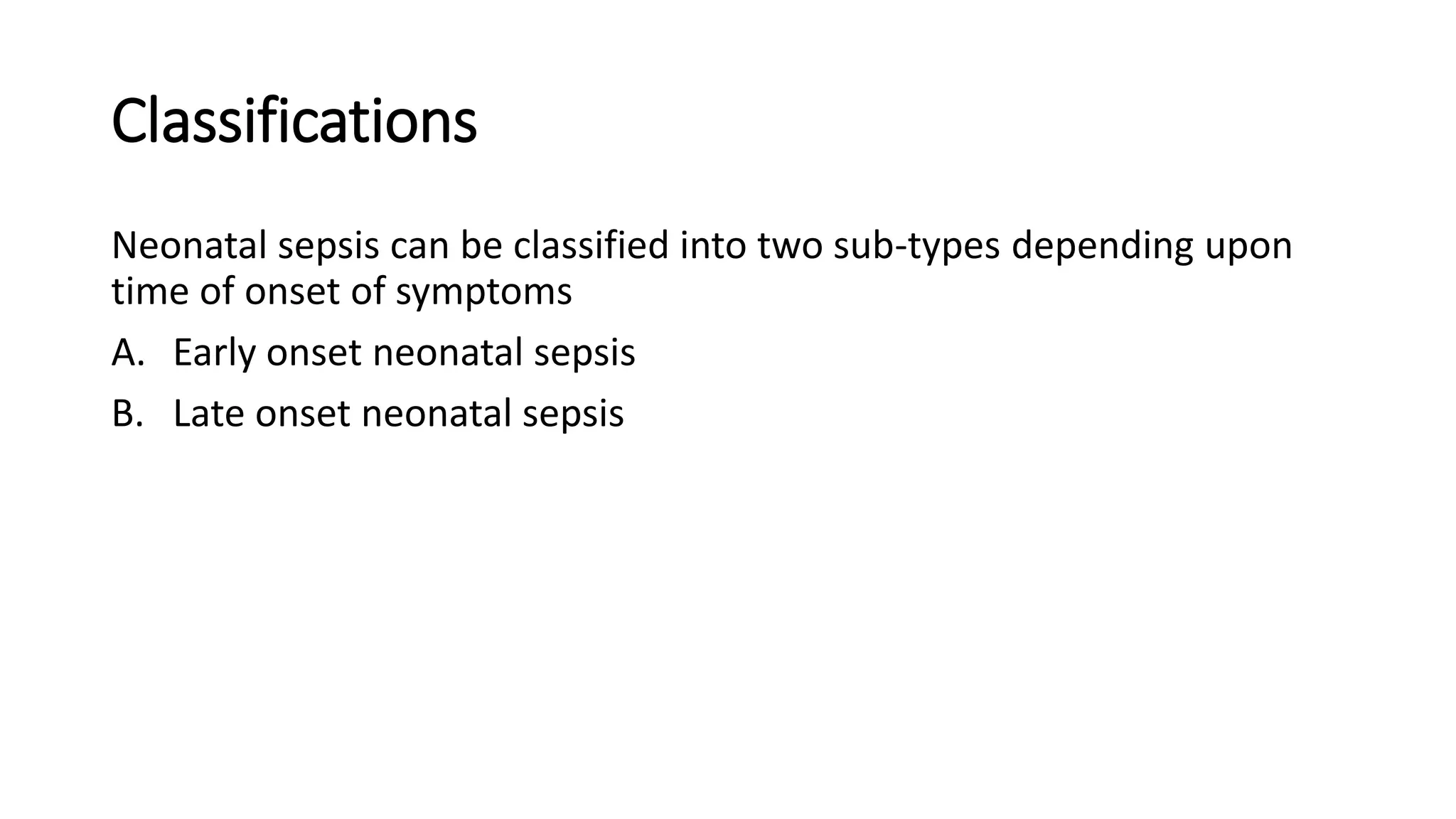 Classifications

Neonatal sepsis can be classified into two sub-types depending upon time of onset of symptoms

A. Early onset neonatal sepsis

B. Late onset neonatal sepsis